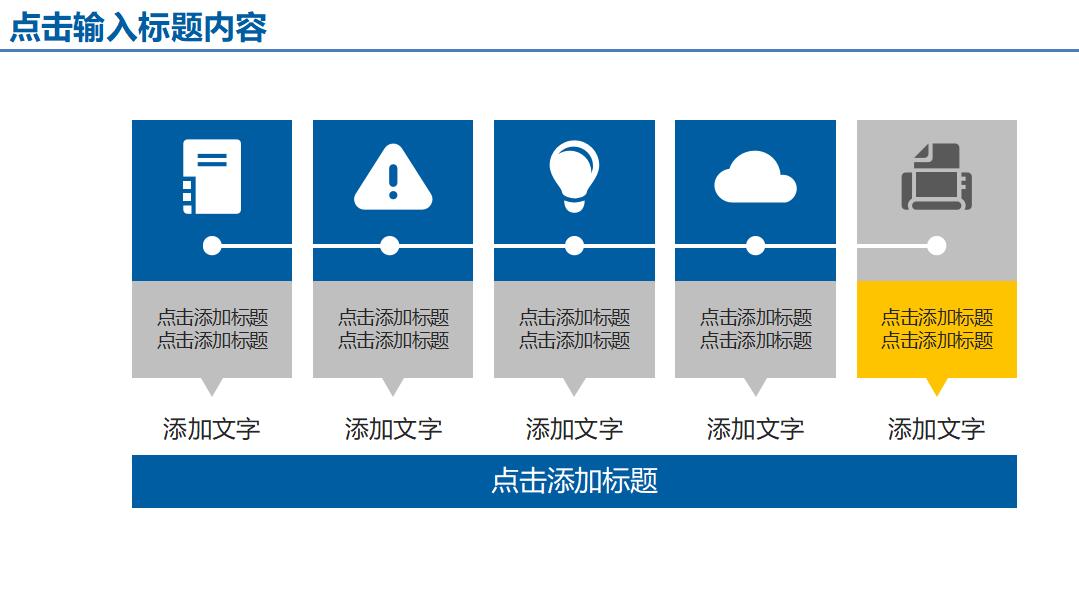 点击输入标题内容

点击添加标题
点击添加标题

添加文字

点击添加标题
点击添加标题

添加文字

点击添加标题
点击添加标题

添加文字

点击添加标题
点击添加标题

添加文字

点击添加标题
点击添加标题

添加文字

点击添加标题